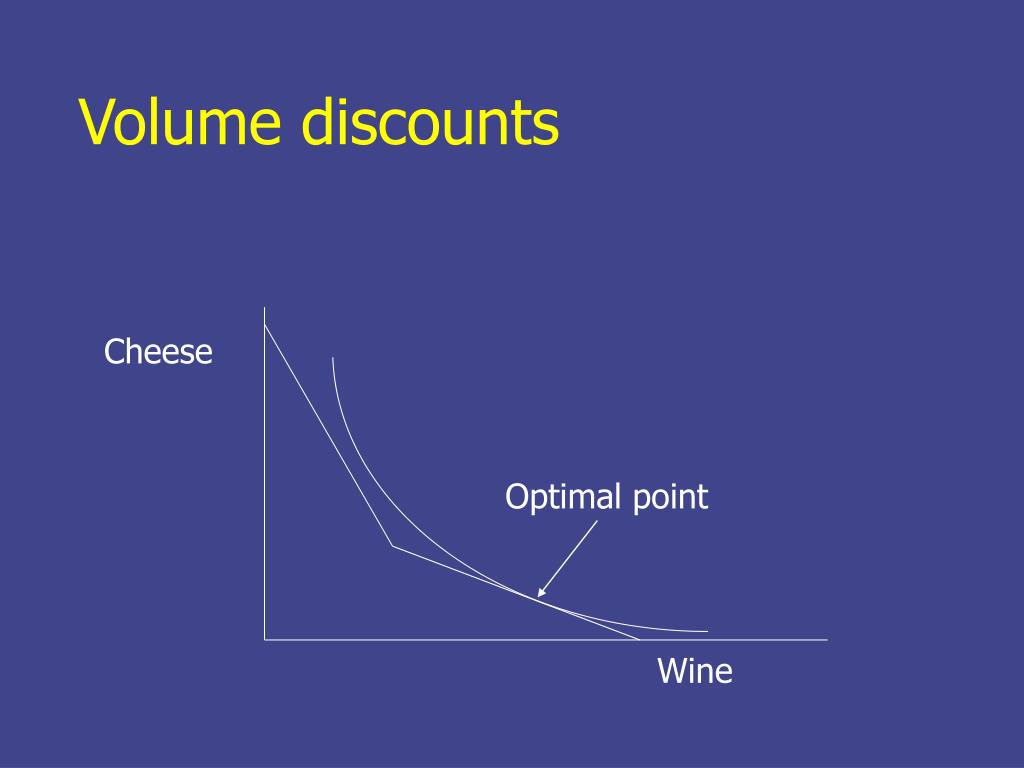 Volume discounts

Cheese

Optimal point

Wine